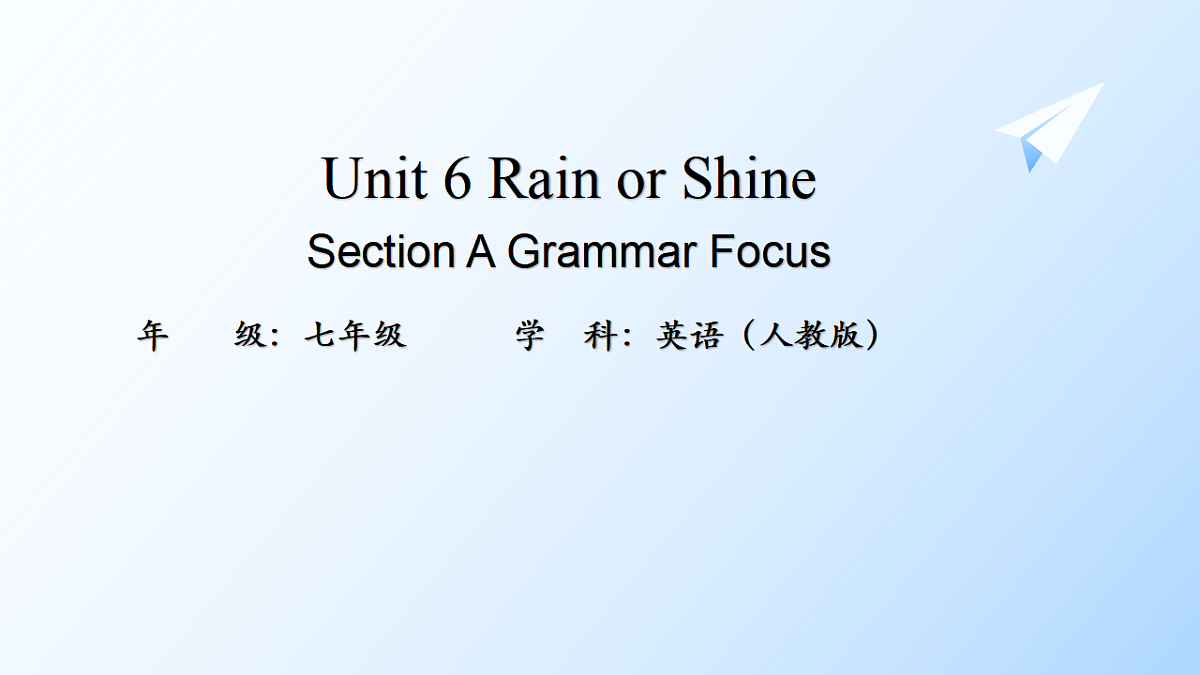 Unit 6 Rain or Shine

Section A Grammar Focus

年 级：七年级 学 科：英语（人教版）